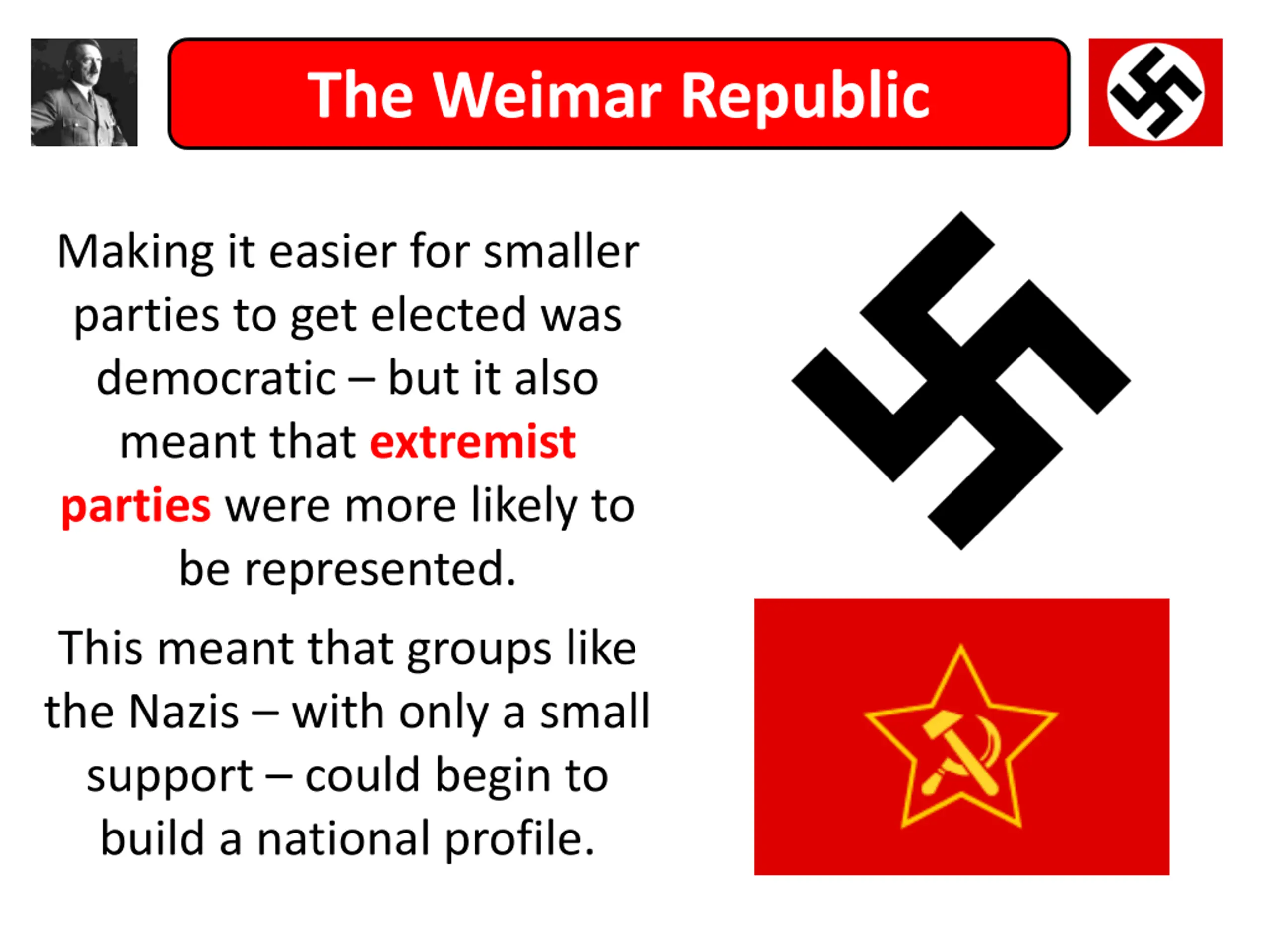 The Weimar Republic

Making it easier for smaller parties to get elected was democratic – but it also meant that extremist parties were more likely to be represented.

This meant that groups like the Nazis – with only a small support – could begin to build a national profile.